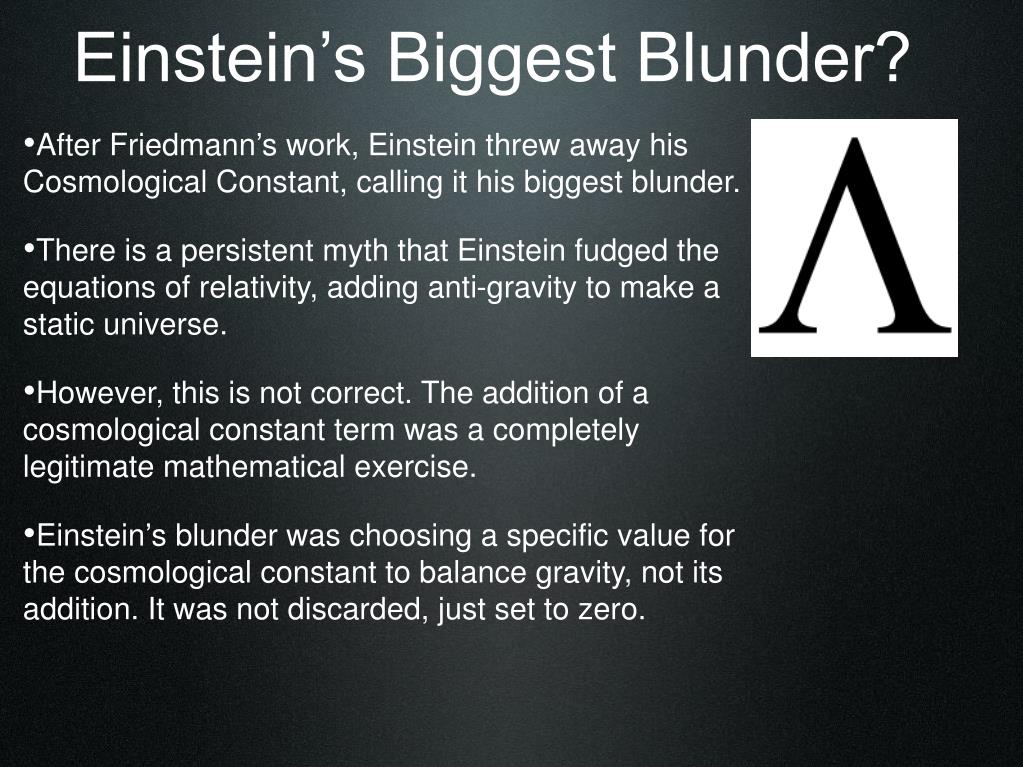 Einstein’s Biggest Blunder?

•After Friedmann’s work, Einstein threw away his Cosmological Constant, calling it his biggest blunder.

•There is a persistent myth that Einstein fudged the equations of relativity, adding anti-gravity to make a static universe.

•However, this is not correct. The addition of a cosmological constant term was a completely legitimate mathematical exercise.

•Einstein’s blunder was choosing a specific value for the cosmological constant to balance gravity, not its addition. It was not discarded, just set to zero.

$\Lambda$